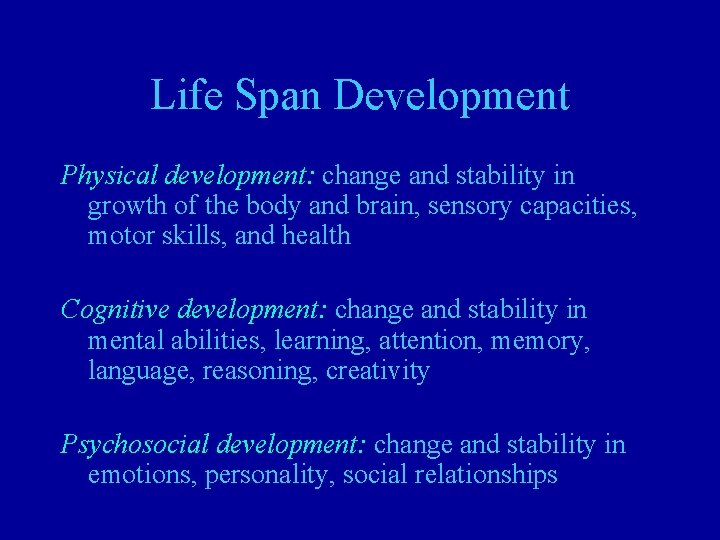 Life Span Development

Physical development: change and stability in growth of the body and brain, sensory capacities, motor skills, and health

Cognitive development: change and stability in mental abilities, learning, attention, memory, language, reasoning, creativity

Psychosocial development: change and stability in emotions, personality, social relationships